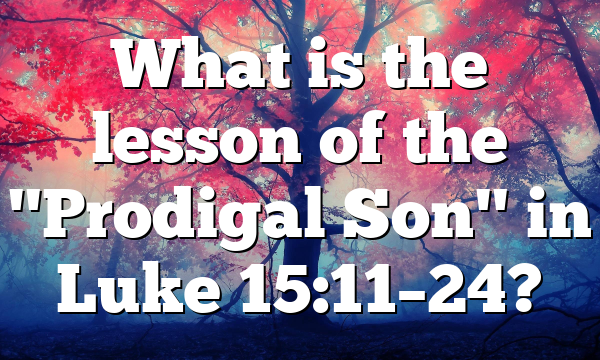 What is the lesson of the "Prodigal Son" in Luke 15:11-24?